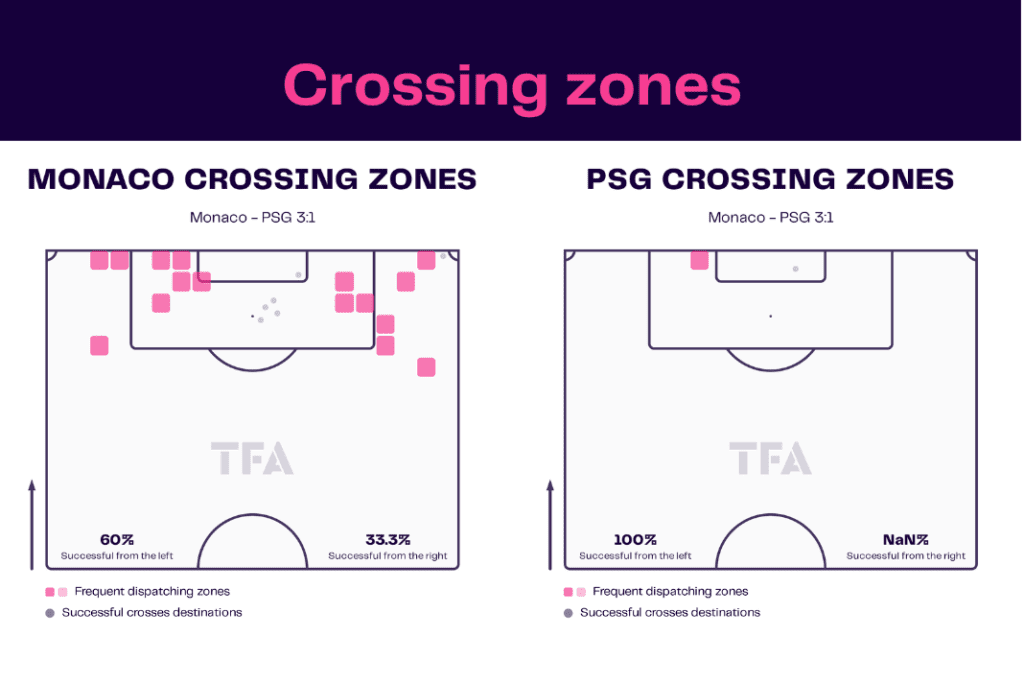 Crossing zones

MONACO CROSSING ZONES

Monaco – PSG 3:1

TFA

60%
Successful from the left

33.3%
Successful from the right

Frequent dispatching zones
Successful crosses destinations

PSG CROSSING ZONES

Monaco – PSG 3:1

TFA

100%
Successful from the left

NaN%
Successful from the right

Frequent dispatching zones
Successful crosses destinations